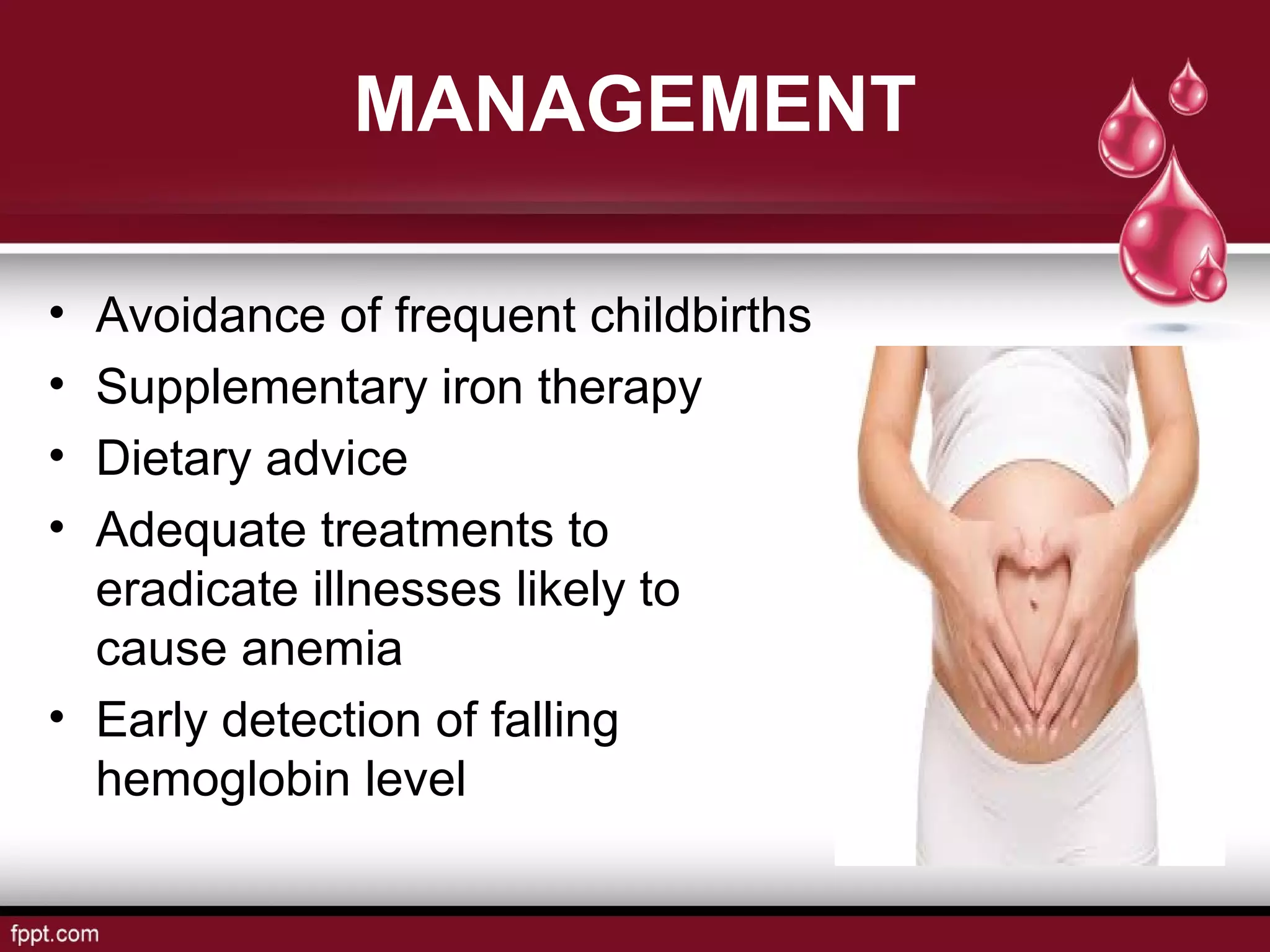 MANAGEMENT

• Avoidance of frequent childbirths
• Supplementary iron therapy
• Dietary advice
• Adequate treatments to eradicate illnesses likely to cause anemia
• Early detection of falling hemoglobin level

fppt.com